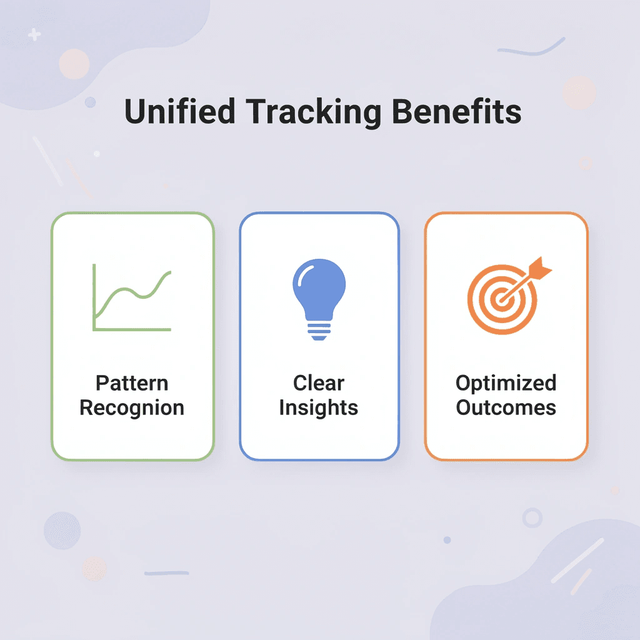 Unified Tracking Benefits

Pattern Recognion

Clear Insights

Optimized Outcomes